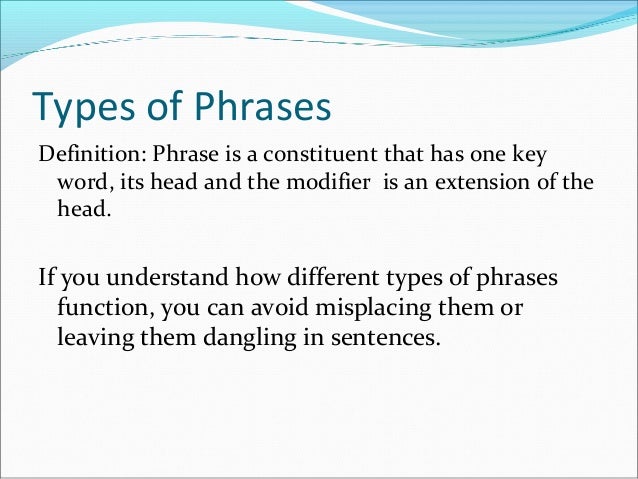 Types of Phrases

Definition: Phrase is a constituent that has one key word, its head and the modifier is an extension of the head.

If you understand how different types of phrases function, you can avoid misplacing them or leaving them dangling in sentences.